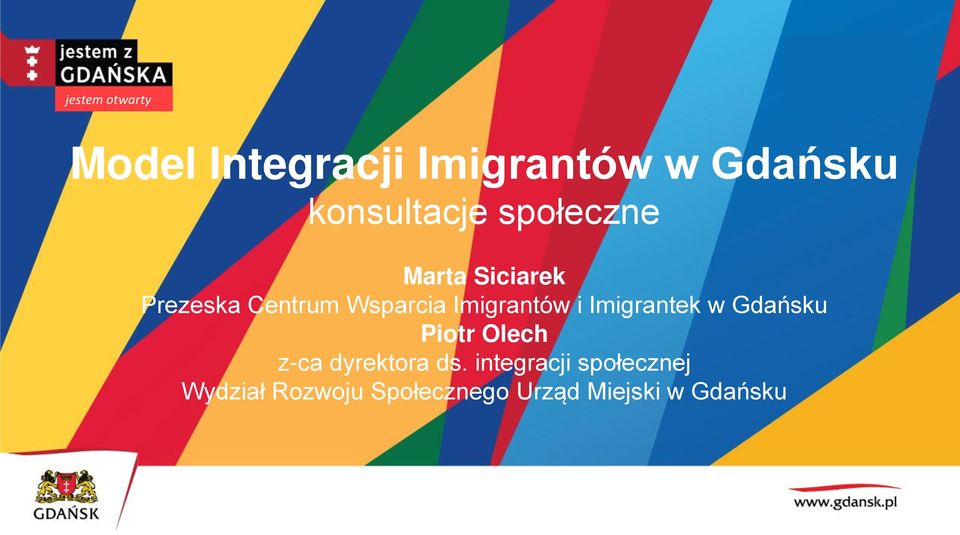 jestem z GDAŃSKA
jestem otwarty

Model Integracji Imigrantów w Gdańsku
konsultacje społeczne

Marta Siciarek
Prezeska Centrum Wsparcia Imigrantów i Imigrantek w Gdańsku
Piotr Olech
z-ca dyrektora ds. integracji społecznej
Wydział Rozwoju Społecznego Urząd Miejski w Gdańsku

GDAŃSK

www.gdansk.pl